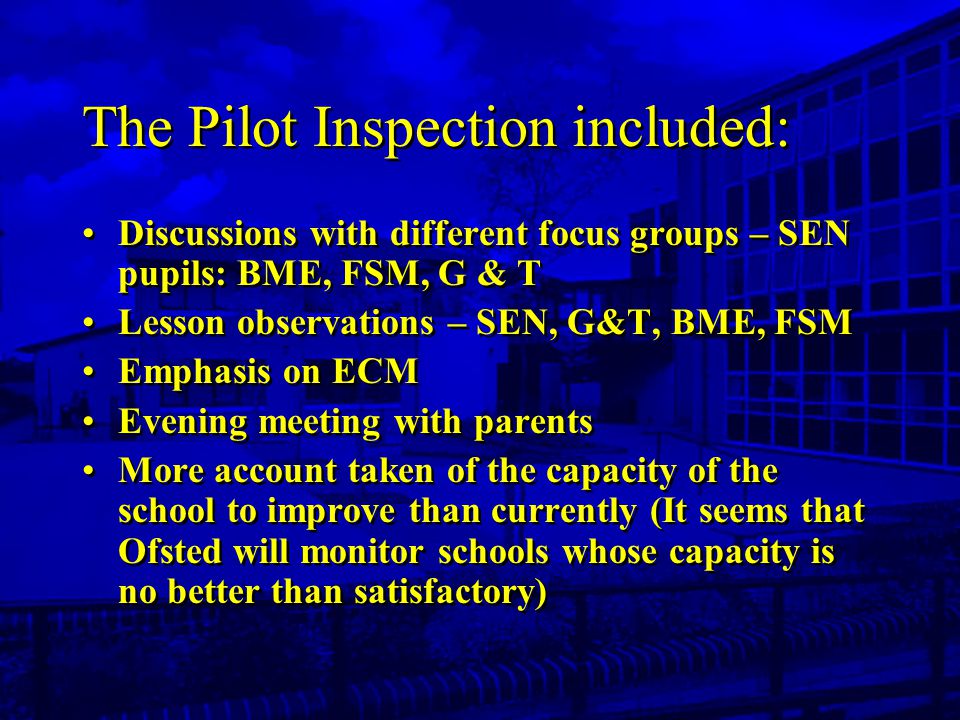 The Pilot Inspection included:

• Discussions with different focus groups – SEN pupils: BME, FSM, G & T
• Lesson observations – SEN, G&T, BME, FSM
• Emphasis on ECM
• Evening meeting with parents
• More account taken of the capacity of the school to improve than currently (It seems that Ofsted will monitor schools whose capacity is no better than satisfactory)